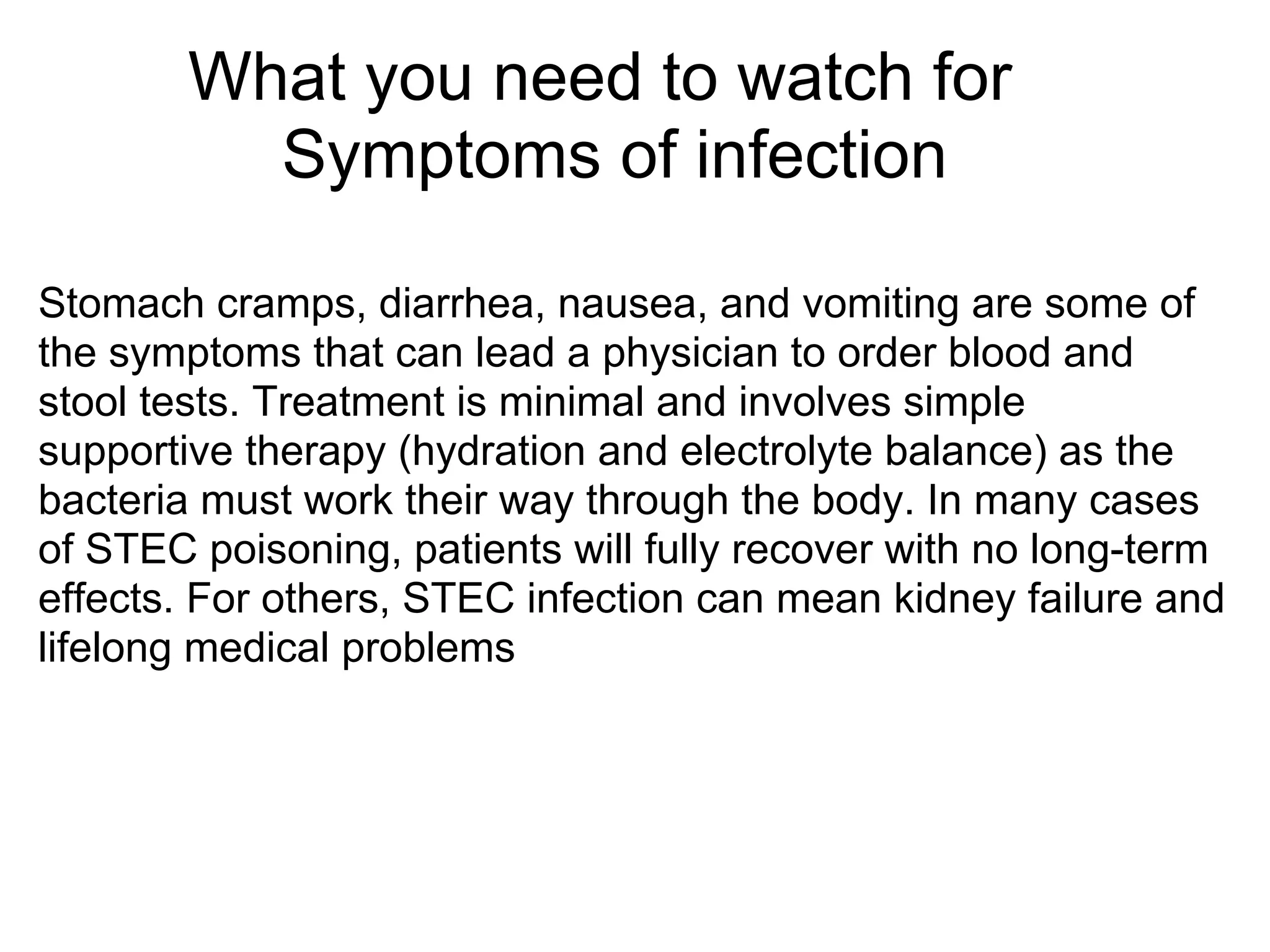 What you need to watch for
Symptoms of infection

Stomach cramps, diarrhea, nausea, and vomiting are some of the symptoms that can lead a physician to order blood and stool tests. Treatment is minimal and involves simple supportive therapy (hydration and electrolyte balance) as the bacteria must work their way through the body. In many cases of STEC poisoning, patients will fully recover with no long-term effects. For others, STEC infection can mean kidney failure and lifelong medical problems